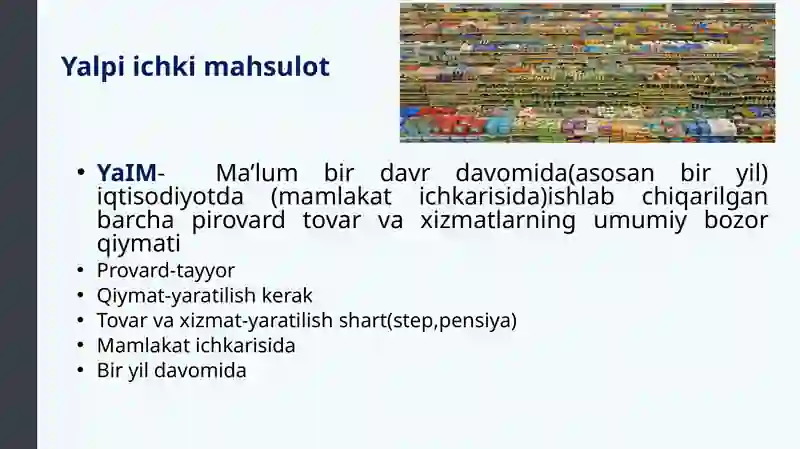 Yalpi ichki mahsulot

• YaIM- Ma’lum bir davr davomida(asosan bir yil) iqtisodiyotda (mamlakat ichkarisida)ishlab chiqarilgan barcha pirovard tovar va xizmatlarning umumiy bozor qiymati
• Provard-tayyor
• Qiymat-yaratilish kerak
• Tovar va xizmat-yaratilish shart(step,pensiya)
• Mamlakat ichkarisida
• Bir yil davomida